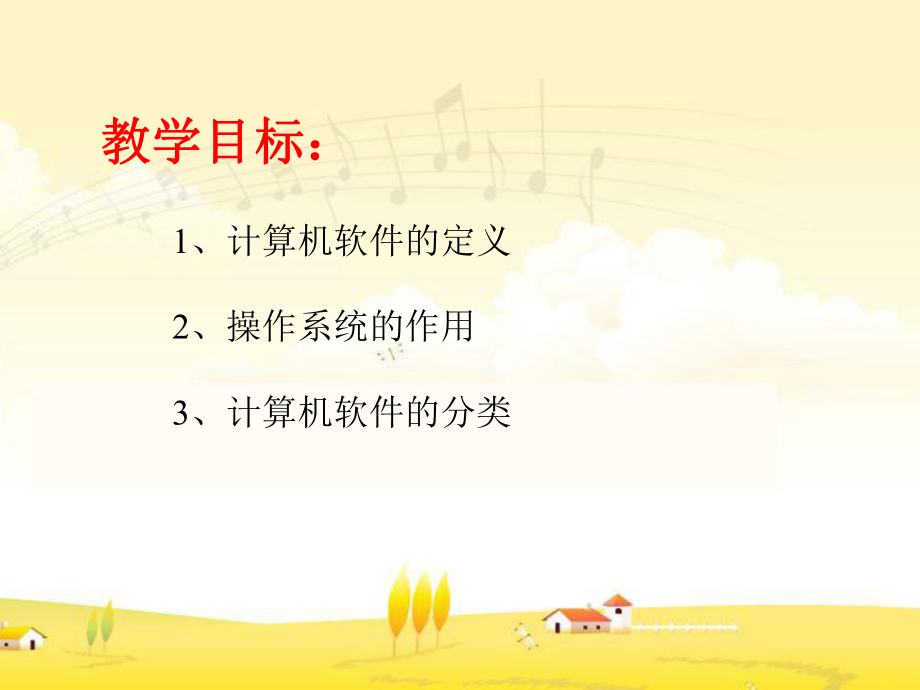 教学目标：

1、计算机软件的定义

2、操作系统的作用

3、计算机软件的分类